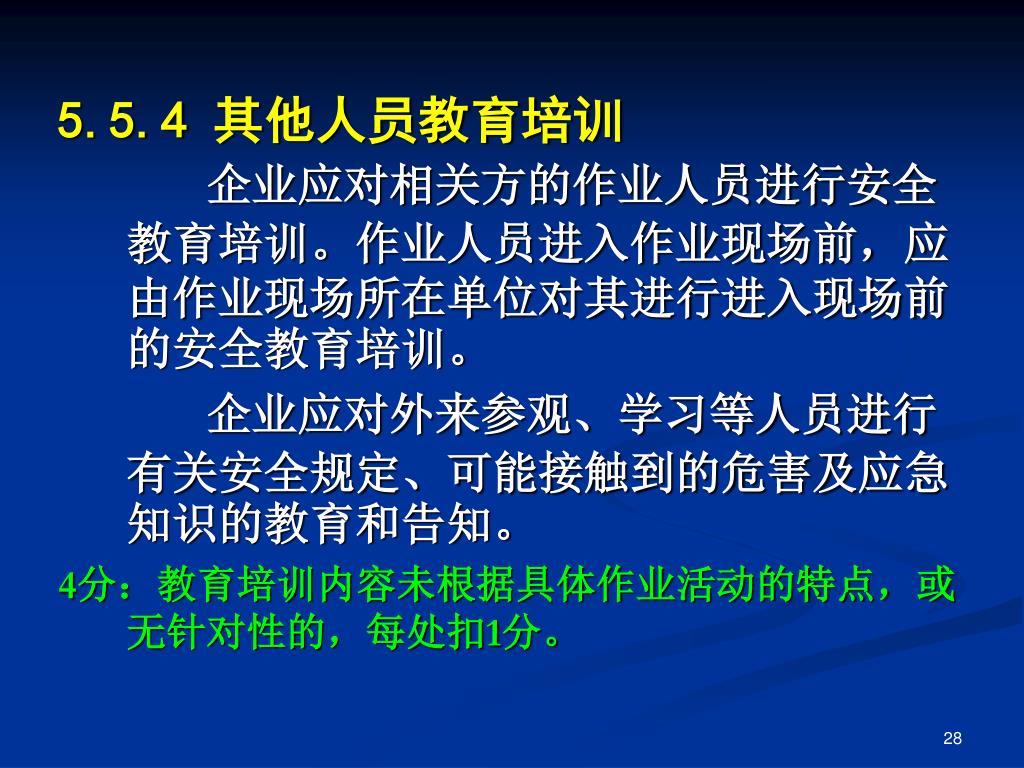 5.5.4 其他人员教育培训

企业应对相关方的作业人员进行安全教育培训。作业人员进入作业现场前，应由作业现场所在单位对其进行进入现场前的安全教育培训。

企业应对外来参观、学习等人员进行有关安全规定、可能接触到的危害及应急知识的教育和告知。

4分：教育培训内容未根据具体作业活动的特点，或无针对性的，每处扣1分。

28